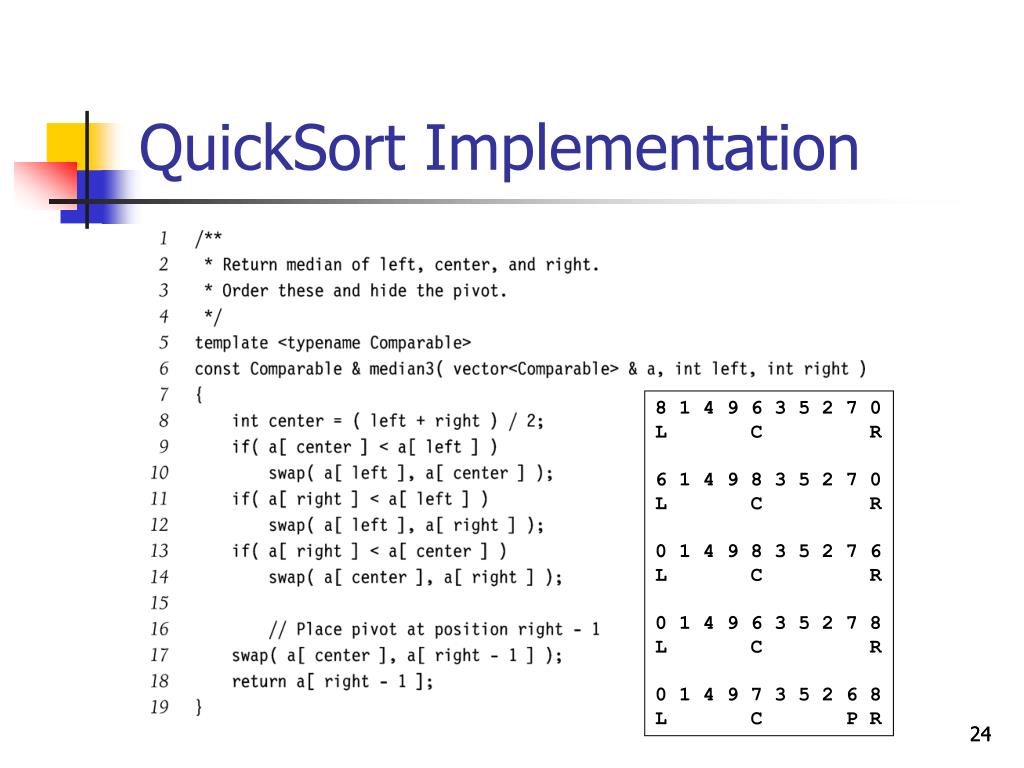 QuickSort Implementation

1 /**
2 * Return median of left, center, and right.
3 * Order these and hide the pivot.
4 */
5 template <typename Comparable>
6 const Comparable & median3( vector<Comparable> & a, int left, int right )
7 {
8 int center = ( left + right ) / 2;
9 if( a[ center ] < a[ left ] )
10 swap( a[ left ], a[ center ] );
11 if( a[ right ] < a[ left ] )
12 swap( a[ left ], a[ right ] );
13 if( a[ right ] < a[ center ] )
14 swap( a[ center ], a[ right ] );
15
16 // Place pivot at position right - 1
17 swap( a[ center ], a[ right - 1 ] );
18 return a[ right - 1 ];
19 }

8 1 4 9 6 3 5 2 7 0
L C R

6 1 4 9 8 3 5 2 7 0
L C R

0 1 4 9 8 3 5 2 7 6
L C R

0 1 4 9 6 3 5 2 7 8
L C R

0 1 4 9 7 3 5 2 6 8
L C P R

24